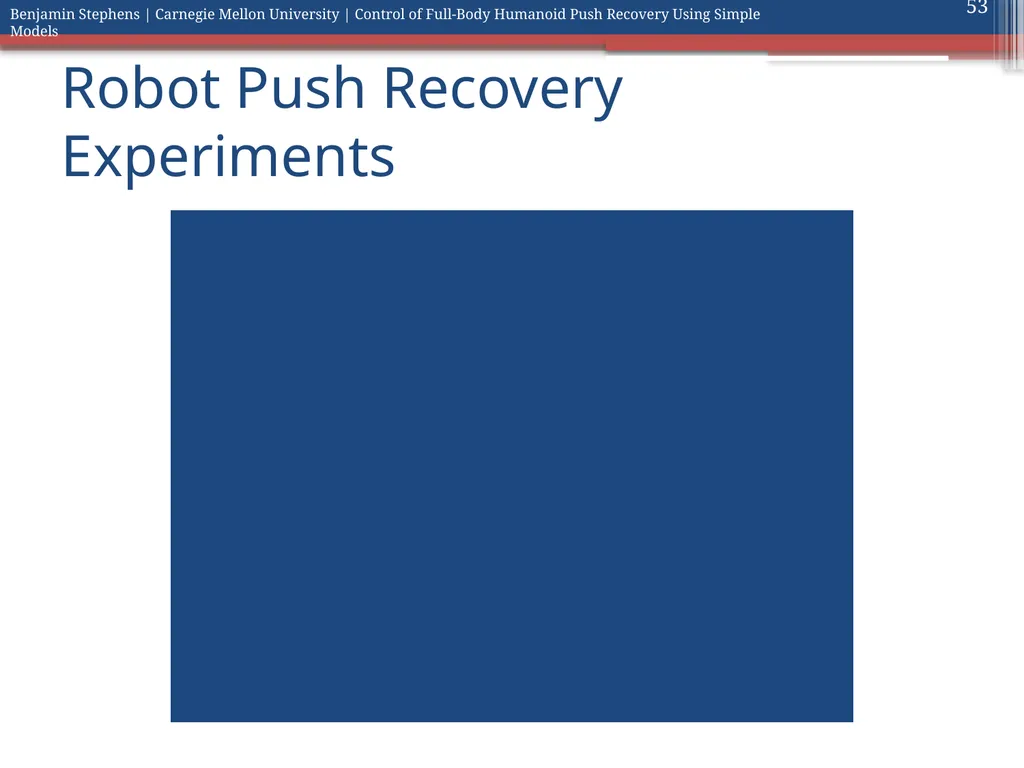 Benjamin Stephens | Carnegie Mellon University | Control of Full-Body Humanoid Push Recovery Using Simple Models

53

Robot Push Recovery Experiments